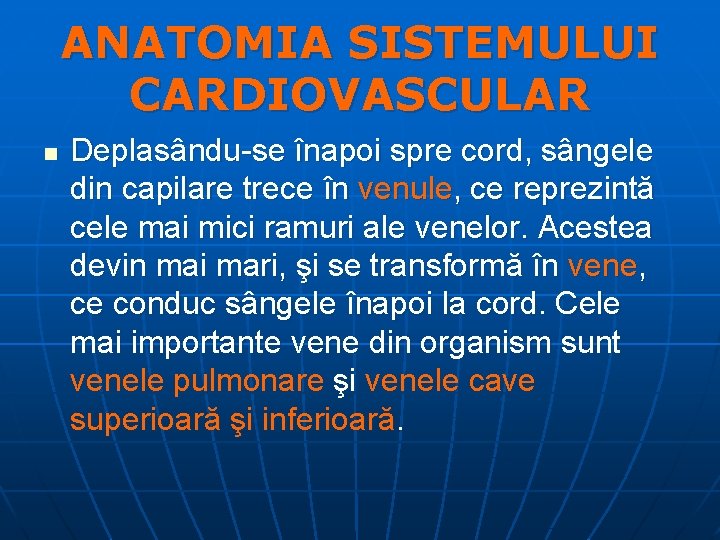 ANATOMIA SISTEMULUI CARDIOVASCULAR

Deplasându-se înapoi spre cord, sângele din capilare trece în venule, ce reprezintă cele mai mici ramuri ale venelor. Acestea devin mai mari, şi se transformă în vene, ce conduc sângele înapoi la cord. Cele mai importante vene din organism sunt venele pulmonare şi venele cave superioară şi inferioară.